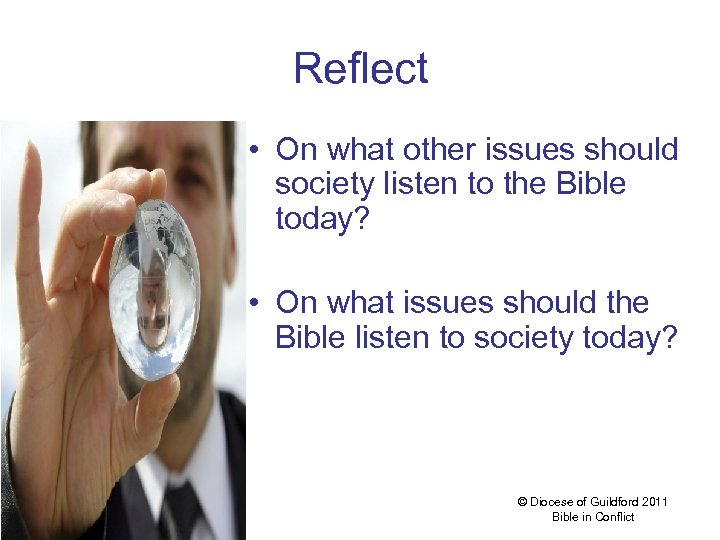 Reflect

• On what other issues should society listen to the Bible today?

• On what issues should the Bible listen to society today?

USA

© Diocese of Guildford 2011
Bible in Conflict